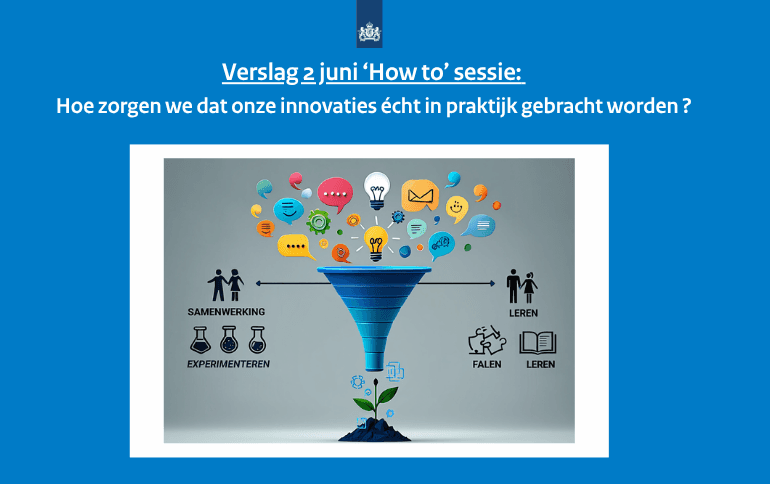 Verslag 2 juni ‘How to’ sessie:

Hoe zorgen we dat onze innovaties écht in praktijk gebracht worden ?

SAMENWERKING

EXPERIMENTEREN

LEREN

FALEN

LEREN